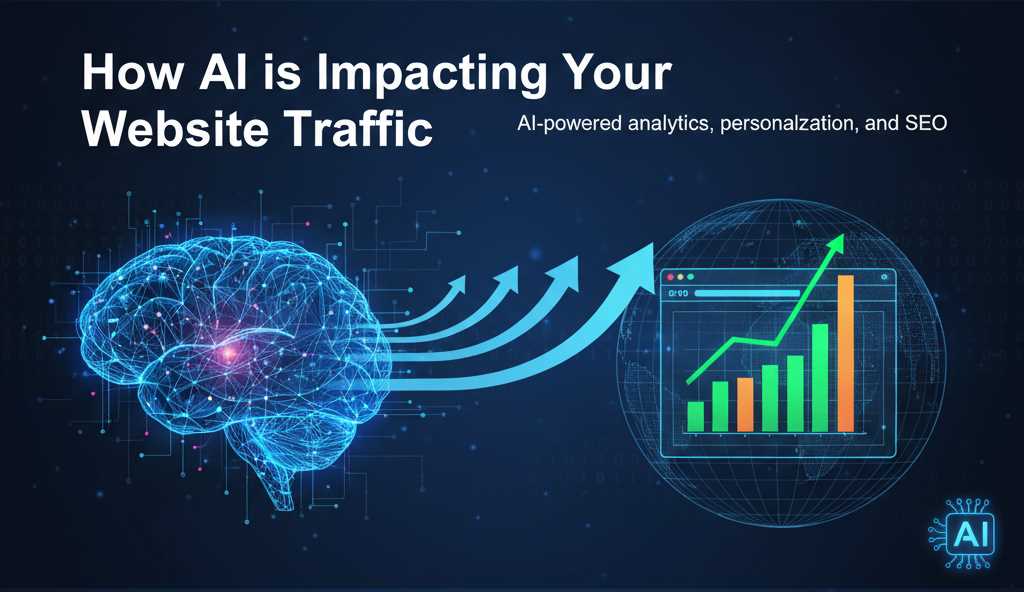 How AI is Impacting Your Website Traffic

AI-powered analytics, personalzation, and SEO

AI